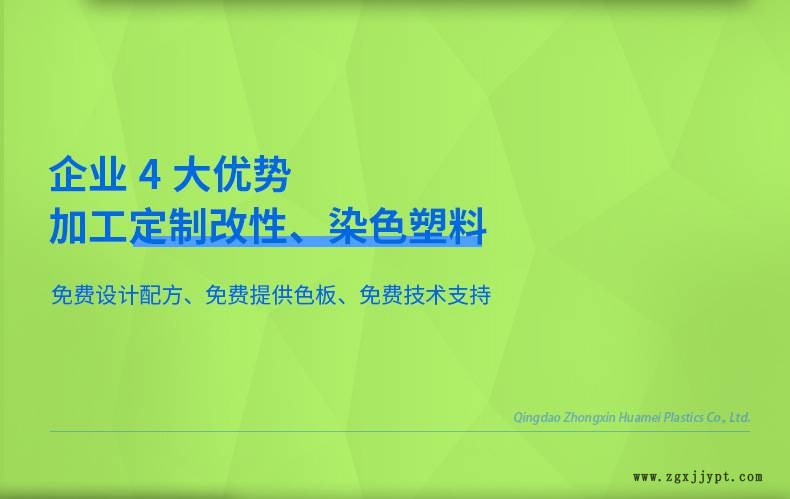 企业 4 大优势
加工定制改性、染色塑料

免费设计配方、免费提供色板、免费技术支持

Qingdao Zhongxin Huamei Plastics Co., Ltd.

www.zgxjjypt.com